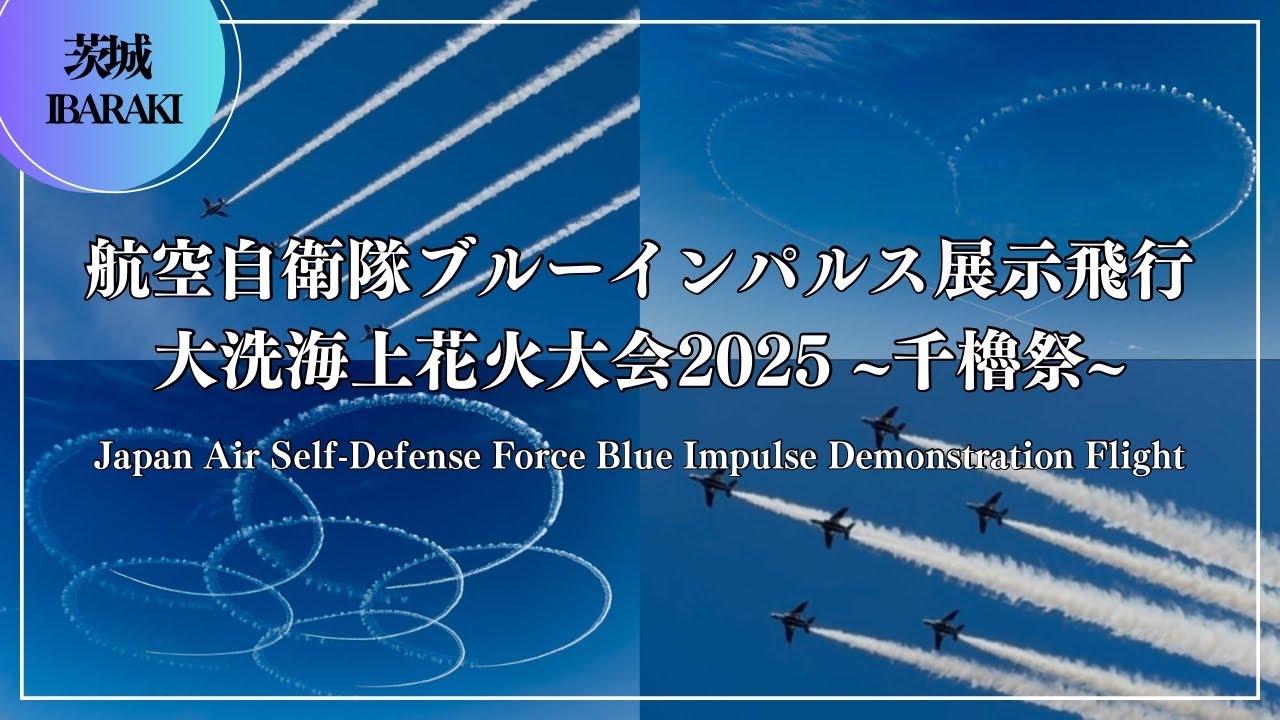 茨城
IBARAKI

航空自衛隊ブルーインパルス展示飛行
大洗海上花火大会2025 ~千櫓祭~

Japan Air Self-Defense Force Blue Impulse Demonstration Flight